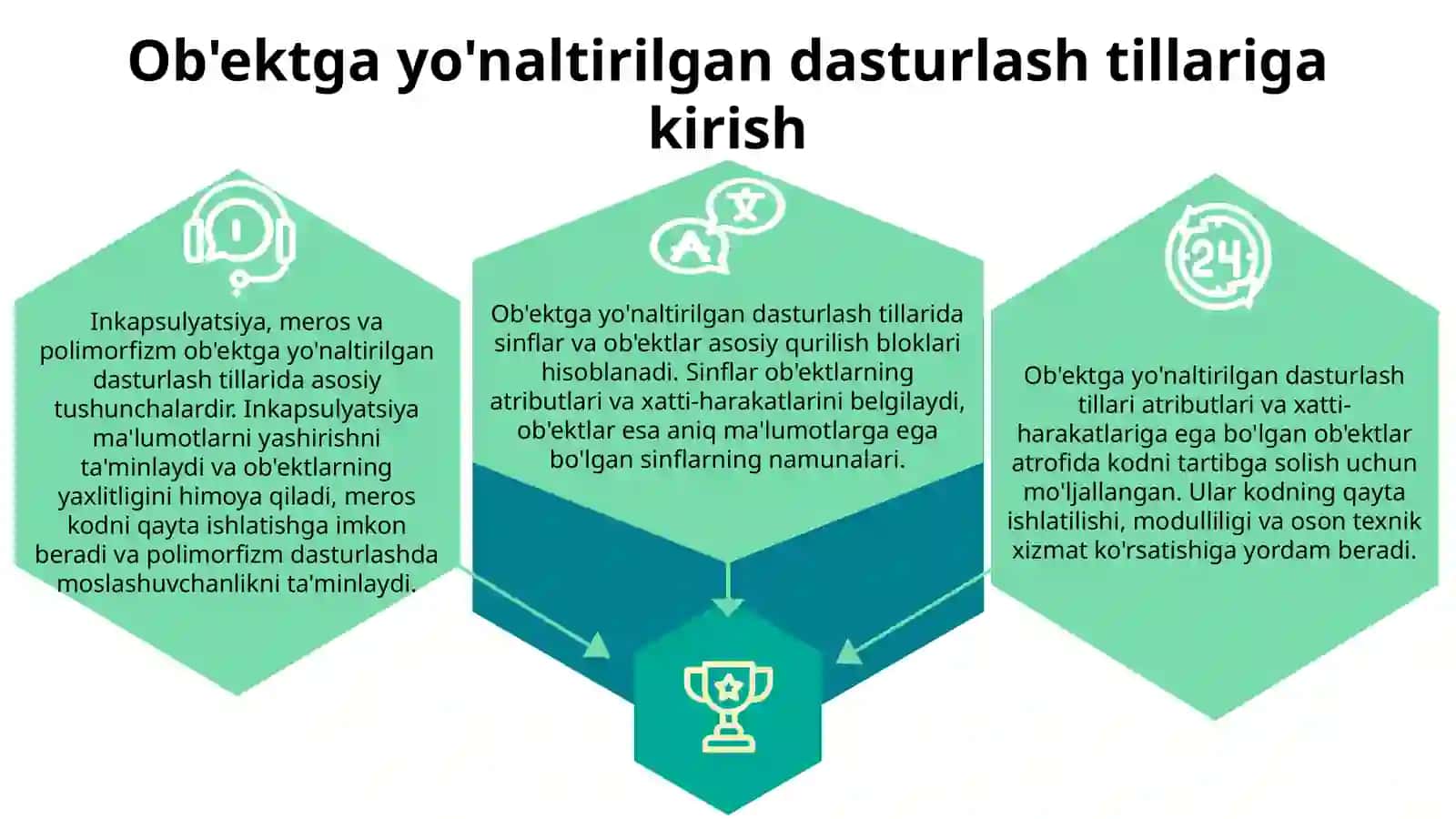 Ob'ektga yo'naltirilgan dasturlash tillariga kirish

Inkapsulyatsiya, meros va polimorfizm ob'ektga yo'naltirilgan dasturlash tillarida asosiy tushunchalardir. Inkapsulyatsiya ma'lumotlarni yashirishni ta'minlaydi va ob'ektlarning yaxlitligini himoya qiladi, meros kodni qayta ishlatishga imkon beradi va polimorfizm dasturlashda moslashuvchanlikni ta'minlaydi.

Ob'ektga yo'naltirilgan dasturlash tillarida sinflar va ob'ektlar asosiy qurilish bloklari hisoblanadi. Sinflar ob'ektlarning atributlari va xatti-harakatlarini belgilaydi, ob'ektlar esa aniq ma'lumotlarga ega bo'lgan sinflarning namunalari.

Ob'ektga yo'naltirilgan dasturlash tillari atributlari va xatti-harakatlariga ega bo'lgan ob'ektlar atrofida kodni tartibga solish uchun mo'ljallangan. Ular kodning qayta ishlatilishi, modulliligi va oson texnik xizmat ko'rsatishiga yordam beradi.

24